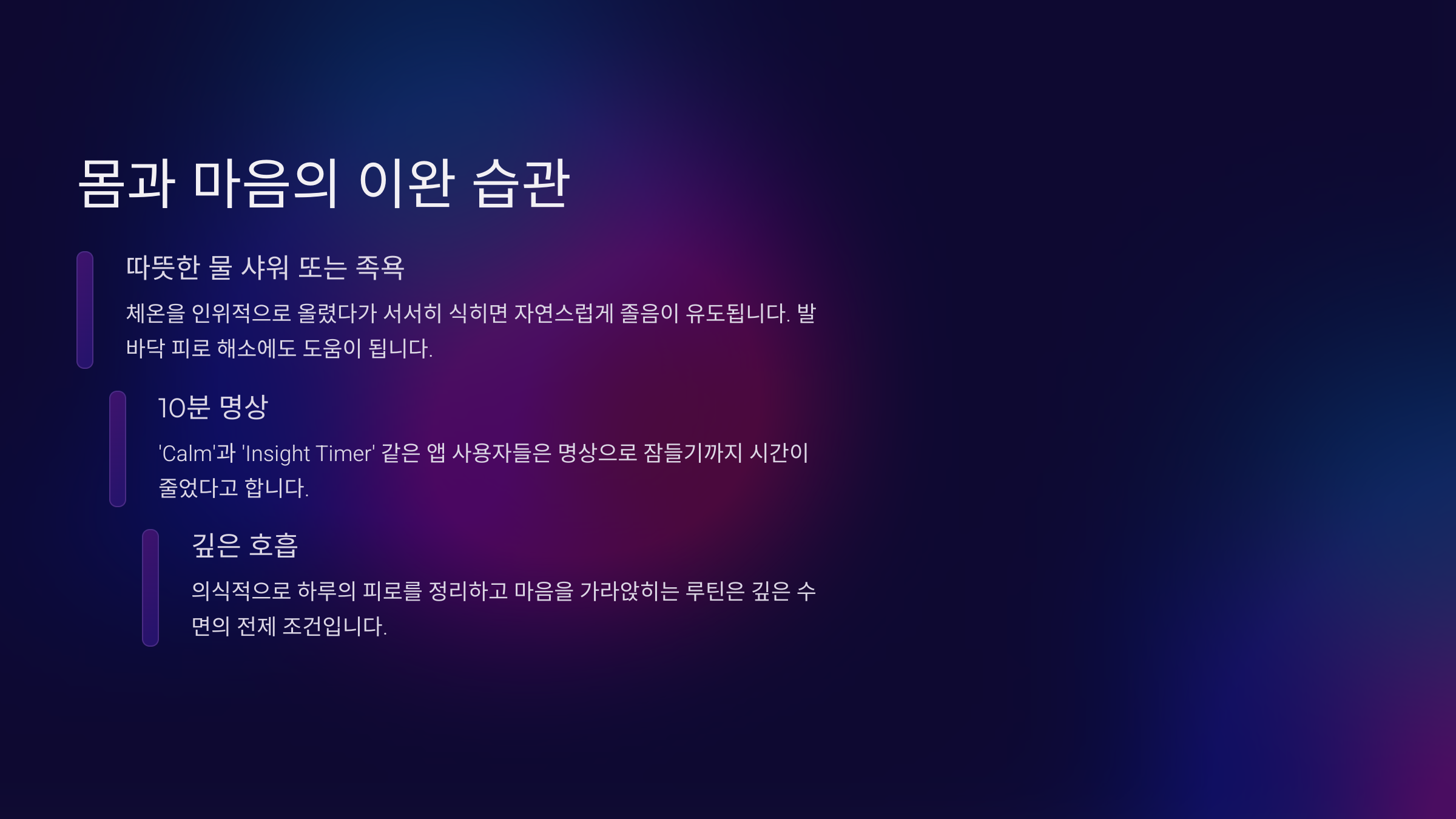 몸과 마음의 이완 습관

따뜻한 물 샤워 또는 족욕

체온을 인위적으로 올렸다가 서서히 식히면 자연스럽게 졸음이 유도됩니다. 발바닥 피로 해소에도 도움이 됩니다.

10분 명상

'Calm'과 'Insight Timer' 같은 앱 사용자들은 명상으로 잠들기까지 시간이 줄었다고 합니다.

깊은 호흡

의식적으로 하루의 피로를 정리하고 마음을 가라앉히는 루틴은 깊은 수면의 전제 조건입니다.